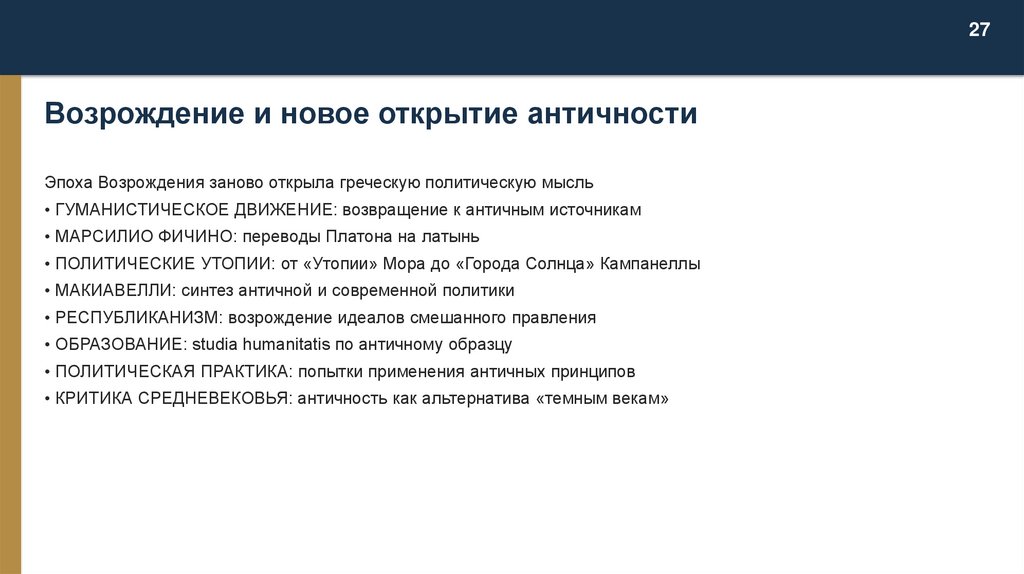 27

Возрождение и новое открытие античности

Эпоха Возрождения заново открыла греческую политическую мысль
• ГУМАНИСТИЧЕСКОЕ ДВИЖЕНИЕ: возвращение к античным источникам
• МАРСИЛИО ФИЧИНО: переводы Платона на латынь
• ПОЛИТИЧЕСКИЕ УТОПИИ: от «Утопии» Мора до «Города Солнца» Кампанеллы
• МАКИАВЕЛЛИ: синтез античной и современной политики
• РЕСПУБЛИКАНИЗМ: возрождение идеалов смешанного правления
• ОБРАЗОВАНИЕ: studia humanitatis по античному образцу
• ПОЛИТИЧЕСКАЯ ПРАКТИКА: попытки применения античных принципов
• КРИТИКА СРЕДНЕВЕКОВЬЯ: античность как альтернатива «темным векам»